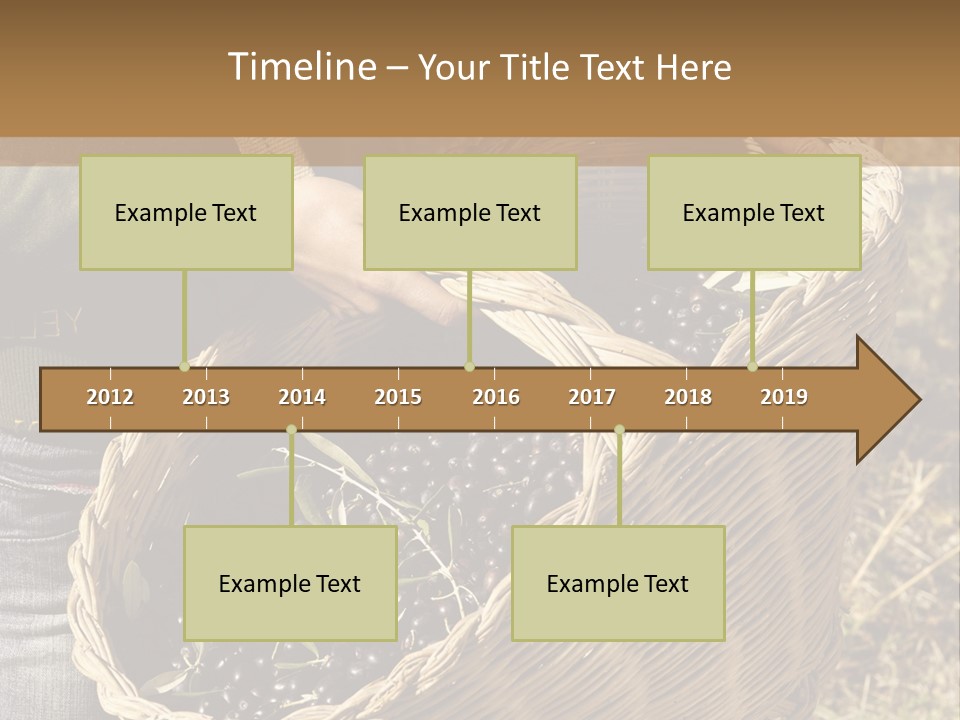 Timeline – Your Title Text Here

Example Text

Example Text

Example Text

2012 2013 2014 2015 2016 2017 2018 2019

Example Text

Example Text